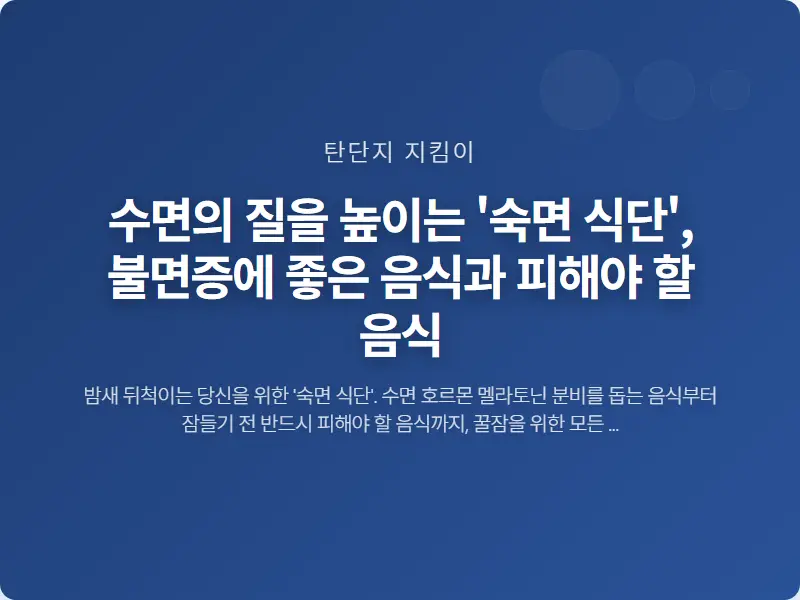 탄단지 지킴이

수면의 질을 높이는 '숙면 식단', 불면증에 좋은 음식과 피해야 할 음식

밤새 뒤척이는 당신을 위한 '숙면 식단'. 수면 호르몬 멜라토닌 분비를 돕는 음식부터 잠들기 전 반드시 피해야 할 음식까지, 꿀잠을 위한 모든 ...